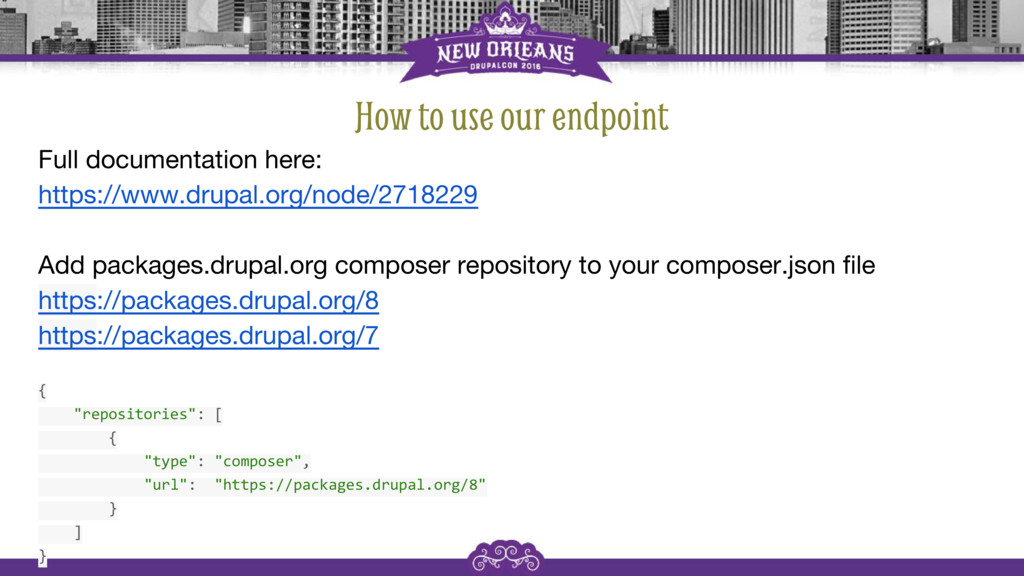 NEW ORLEANS
DRUPALCON 2016

How to use our endpoint

Full documentation here:
https://www.drupal.org/node/2718229

Add packages.drupal.org composer repository to your composer.json file
https://packages.drupal.org/8
https://packages.drupal.org/7

{
    "repositories": [
        {
            "type": "composer",
            "url":  "https://packages.drupal.org/8"
        }
    ]
}